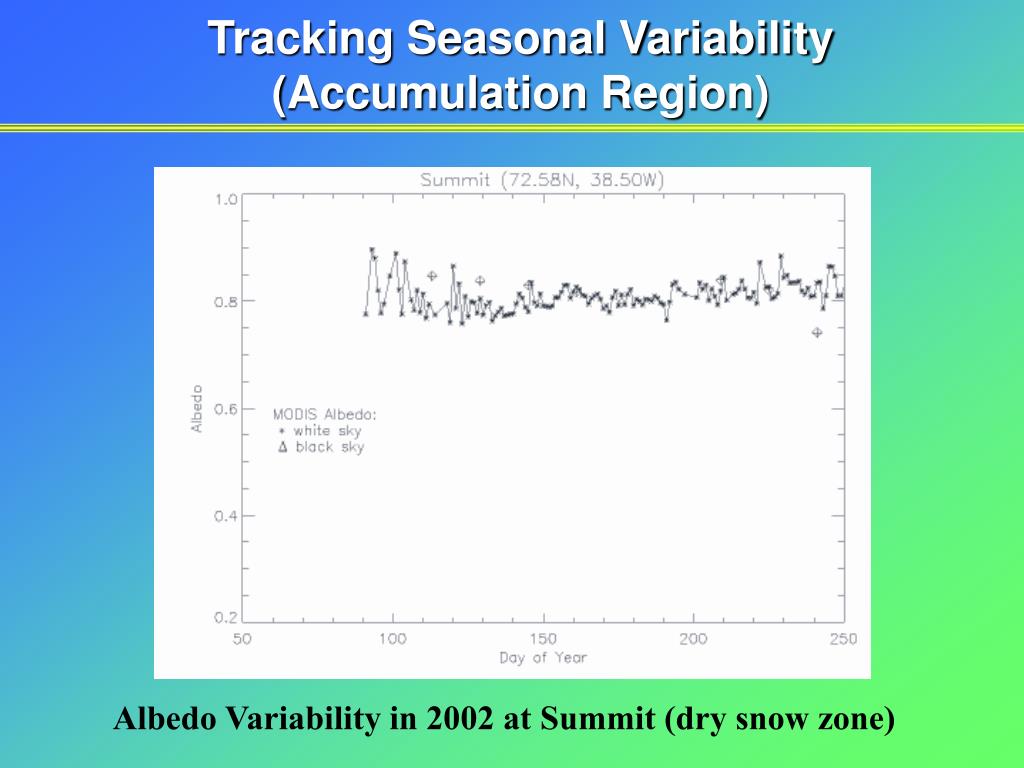 Tracking Seasonal Variability (Accumulation Region)

Summit (72.58N, 38.50W)

1.0
0.8
0.6
0.4
0.2

Albedo

MODIS Albedo:
* white sky
Δ black sky

50 100 150 200 250
Day of Year

Albedo Variability in 2002 at Summit (dry snow zone)